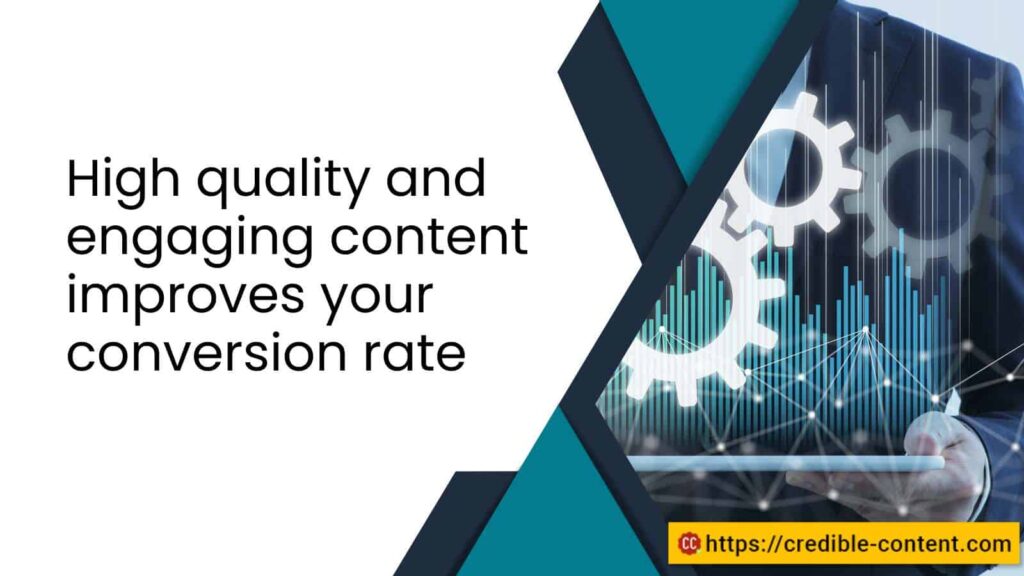 High quality and engaging content improves your conversion rate

CC https://credible-content.com